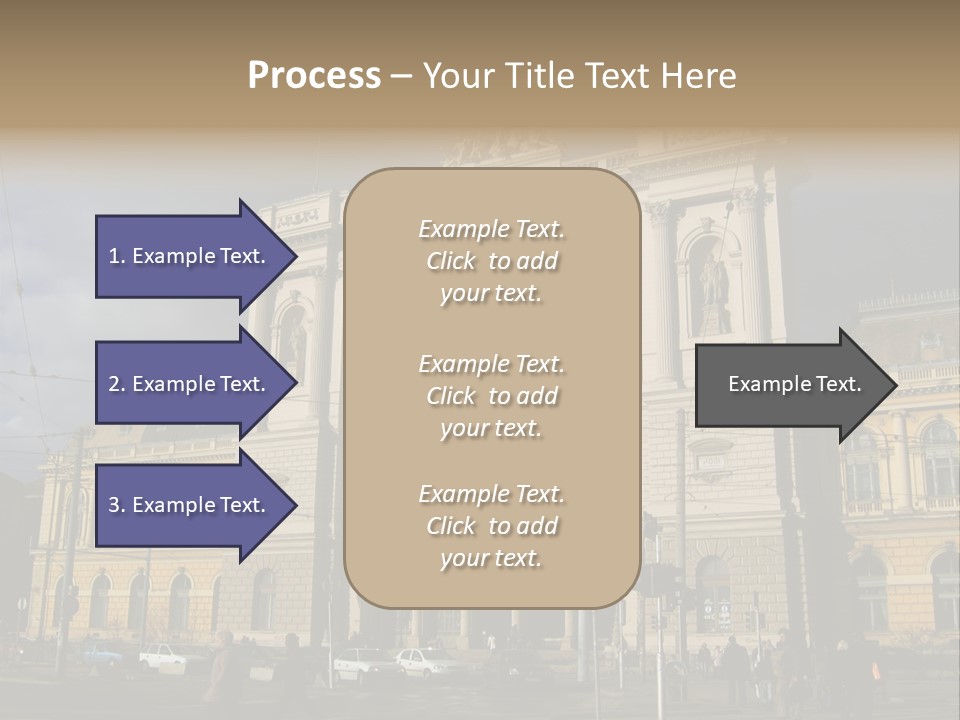 Process – Your Title Text Here

1. Example Text.

2. Example Text.

3. Example Text.

Example Text. Click to add your text.

Example Text. Click to add your text.

Example Text. Click to add your text.

Example Text.